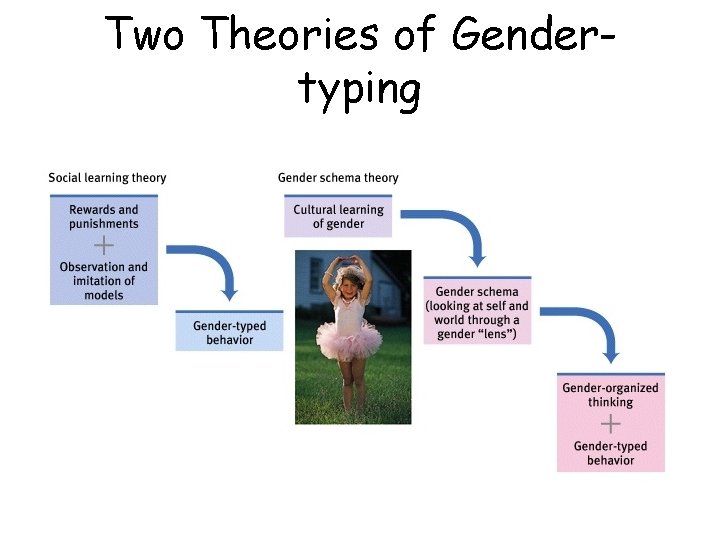 Two Theories of Gender-typing

Social learning theory

Rewards and punishments
+
Observation and imitation of models

Gender-typed behavior

Gender schema theory

Cultural learning of gender

Gender schema (looking at self and world through a gender "lens")

Gender-organized thinking
+
Gender-typed behavior